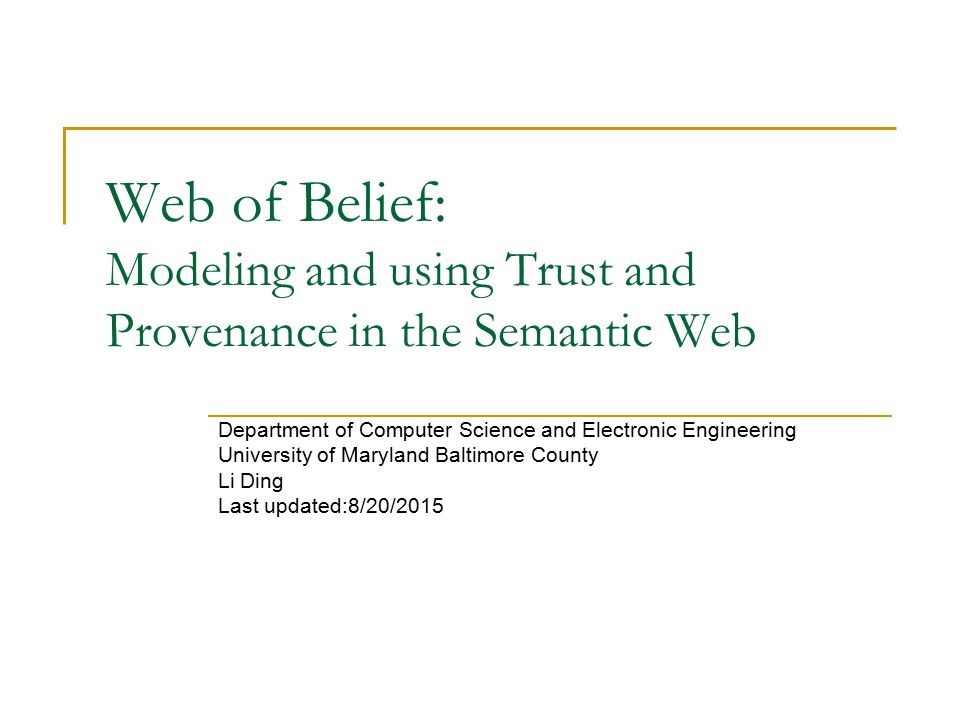 Web of Belief:
Modeling and using Trust and Provenance in the Semantic Web

Department of Computer Science and Electronic Engineering
University of Maryland Baltimore County
Li Ding
Last updated:8/20/2015